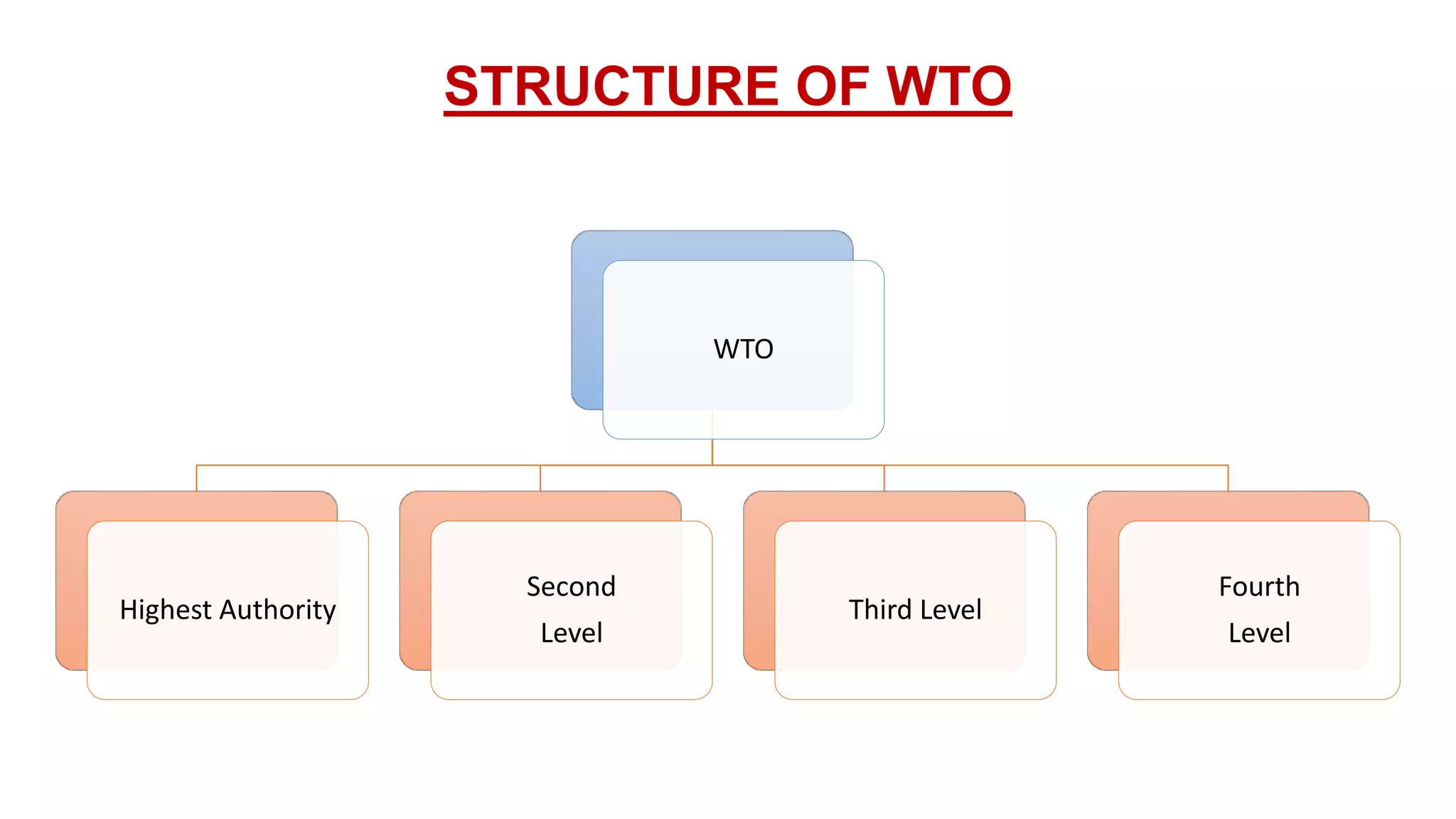 STRUCTURE OF WTO

WTO

Highest Authority

Second Level

Third Level

Fourth Level